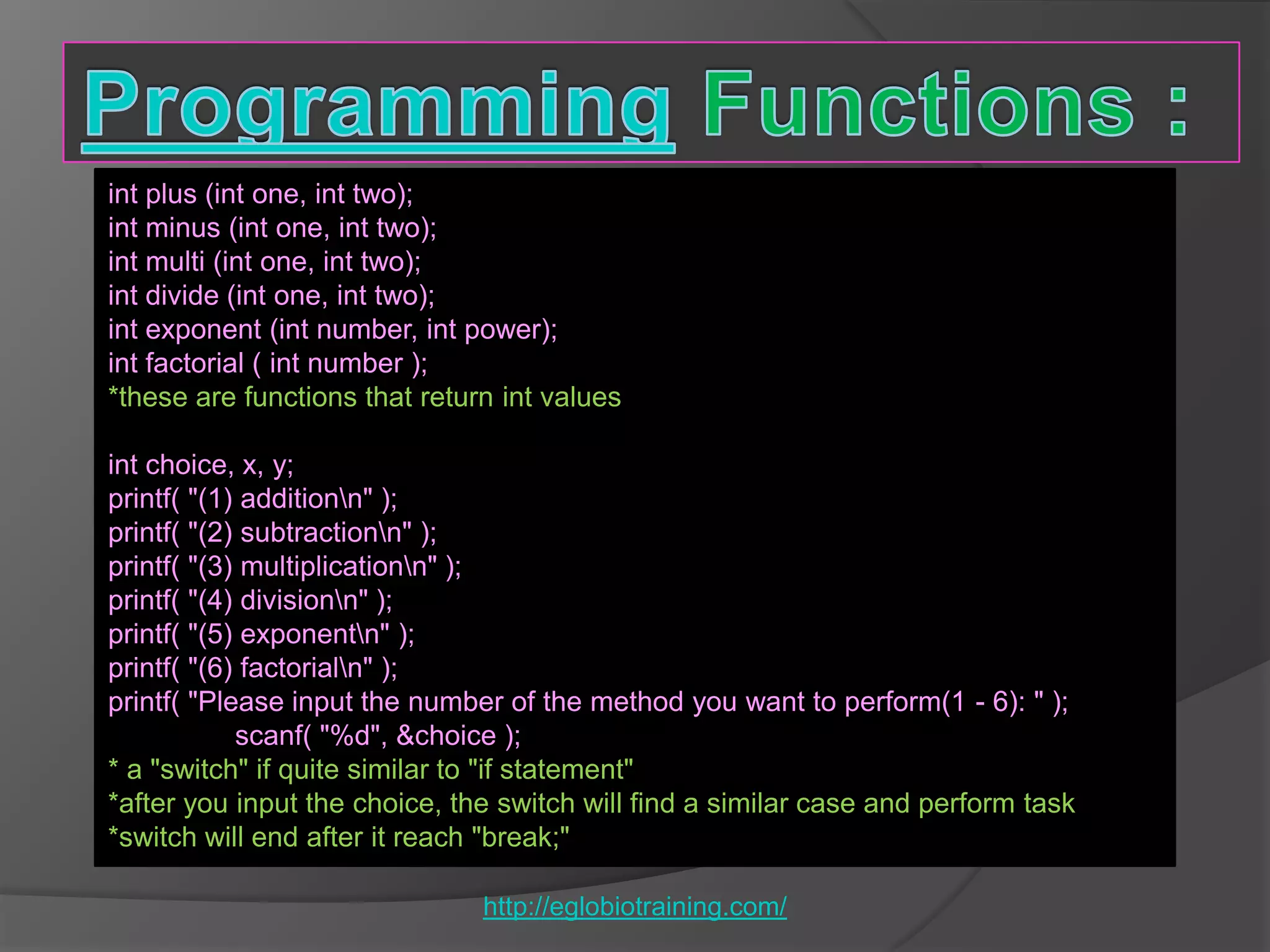 Programming Functions :

int plus (int one, int two);
int minus (int one, int two);
int multi (int one, int two);
int divide (int one, int two);
int exponent (int number, int power);
int factorial ( int number );
*these are functions that return int values

int choice, x, y;
printf( "(1) addition\n" );
printf( "(2) subtraction\n" );
printf( "(3) multiplication\n" );
printf( "(4) division\n" );
printf( "(5) exponent\n" );
printf( "(6) factorial\n" );
printf( "Please input the number of the method you want to perform(1 - 6): " );
scanf( "%d", &choice );
* a "switch" if quite similar to "if statement"
*after you input the choice, the switch will find a similar case and perform task
*switch will end after it reach "break;"

http://eglobiotraining.com/